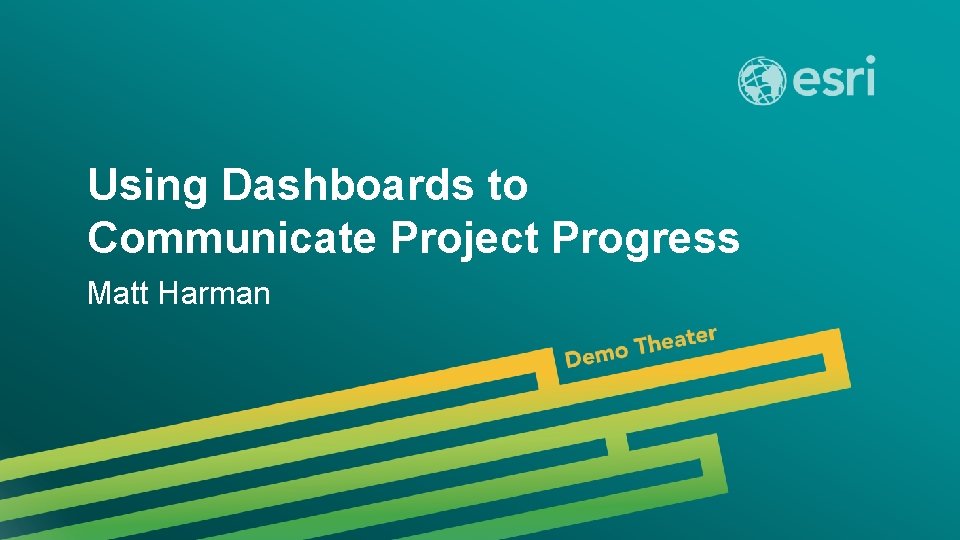 esri

Using Dashboards to Communicate Project Progress

Matt Harman

Demo Theater